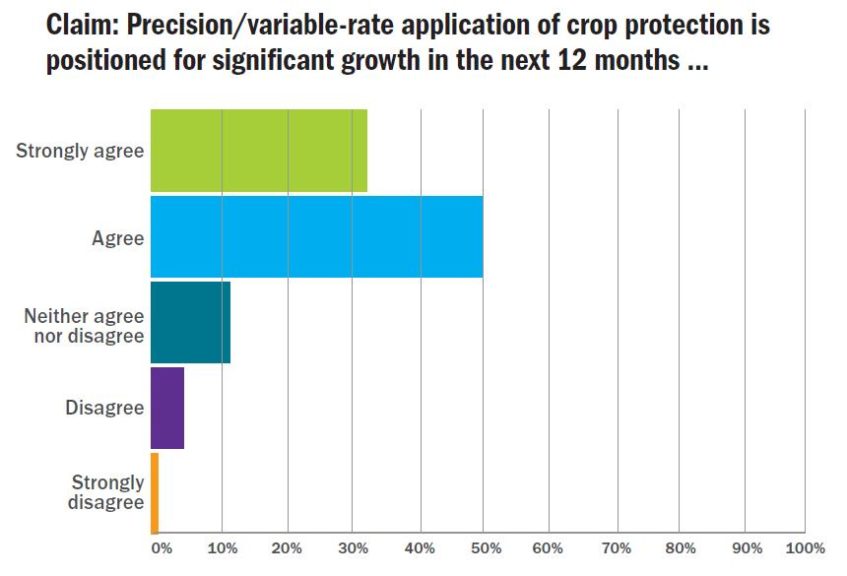 Claim: Precision/variable-rate application of crop protection is positioned for significant growth in the next 12 months ...

Strongly agree

Agree

Neither agree nor disagree

Disagree

Strongly disagree

0% 10% 20% 30% 40% 50% 60% 70% 80% 90% 100%